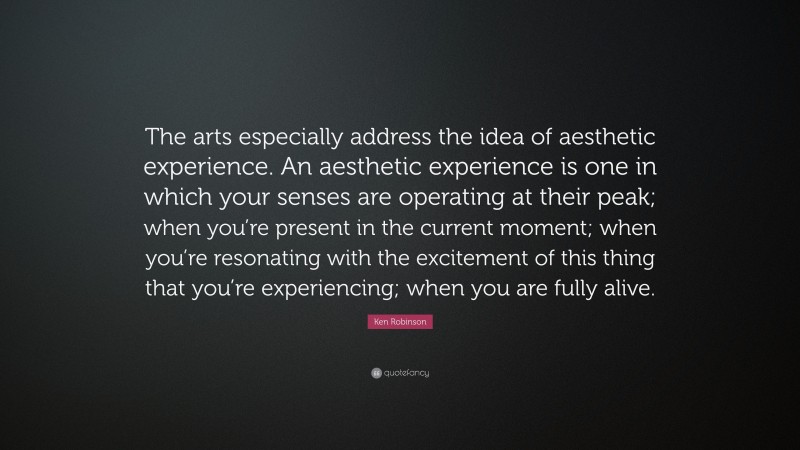 The arts especially address the idea of aesthetic experience. An aesthetic experience is one in which your senses are operating at their peak; when you're present in the current moment; when you're resonating with the excitement of this thing that you're experiencing; when you are fully alive.

Ken Robinson

quotefancy